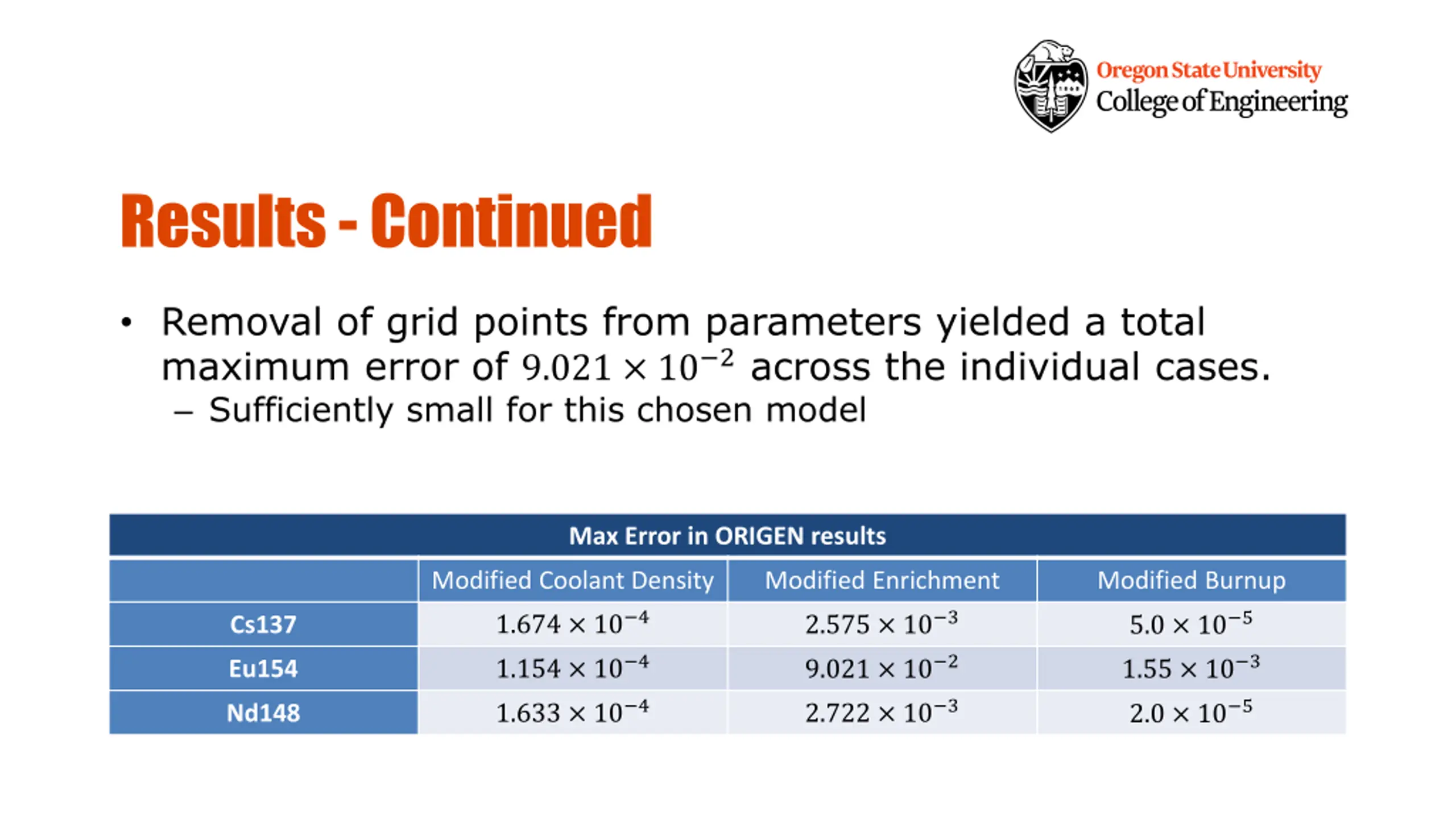 Oregon State University
College of Engineering

Results - Continued

• Removal of grid points from parameters yielded a total maximum error of $9.021 \times 10^{-2}$ across the individual cases.
– Sufficiently small for this chosen model

Max Error in ORIGEN results

| | Modified Coolant Density | Modified Enrichment | Modified Burnup |
|---|---|---|---|
| Cs137 | $1.674 \times 10^{-4}$ | $2.575 \times 10^{-3}$ | $5.0 \times 10^{-5}$ |
| Eu154 | $1.154 \times 10^{-4}$ | $9.021 \times 10^{-2}$ | $1.55 \times 10^{-3}$ |
| Nd148 | $1.633 \times 10^{-4}$ | $2.722 \times 10^{-3}$ | $2.0 \times 10^{-5}$ |